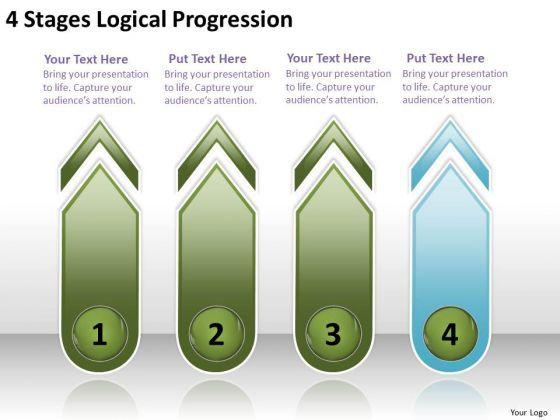 4 Stages Logical Progression

Your Text Here
Bring your presentation to life. Capture your audience's attention.

Put Text Here
Bring your presentation to life. Capture your audience's attention.

Your Text Here
Bring your presentation to life. Capture your audience's attention.

Put Text Here
Bring your presentation to life. Capture your audience's attention.

1

2

3

4

Your Logo